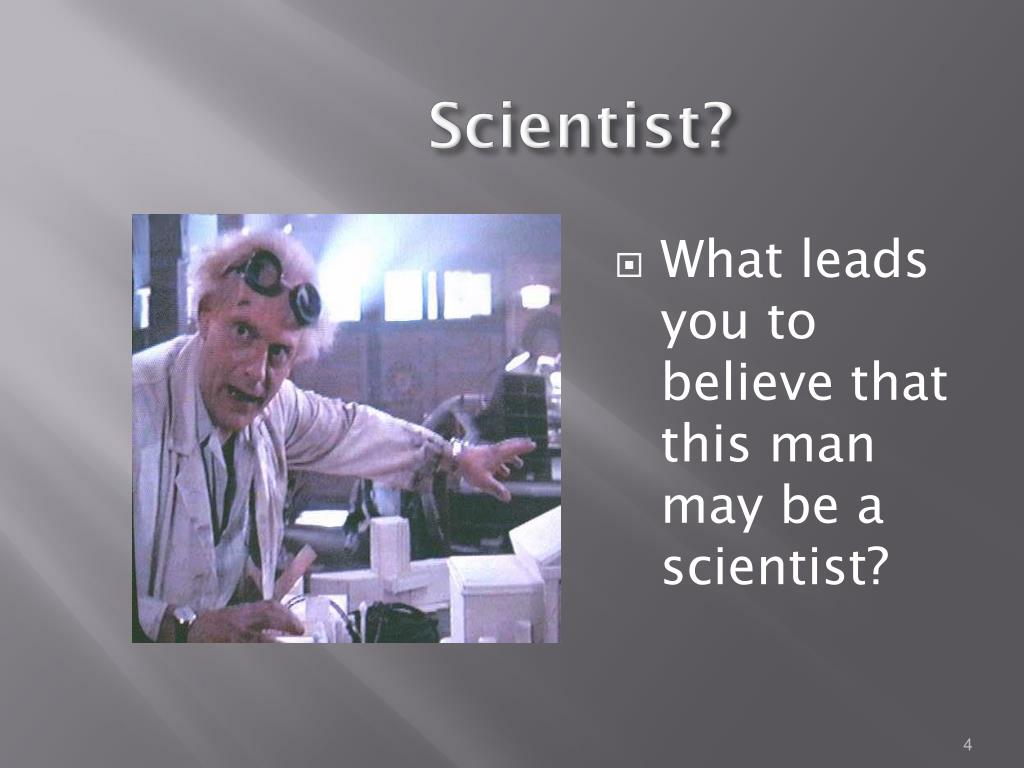 Scientist?

What leads you to believe that this man may be a scientist?

4